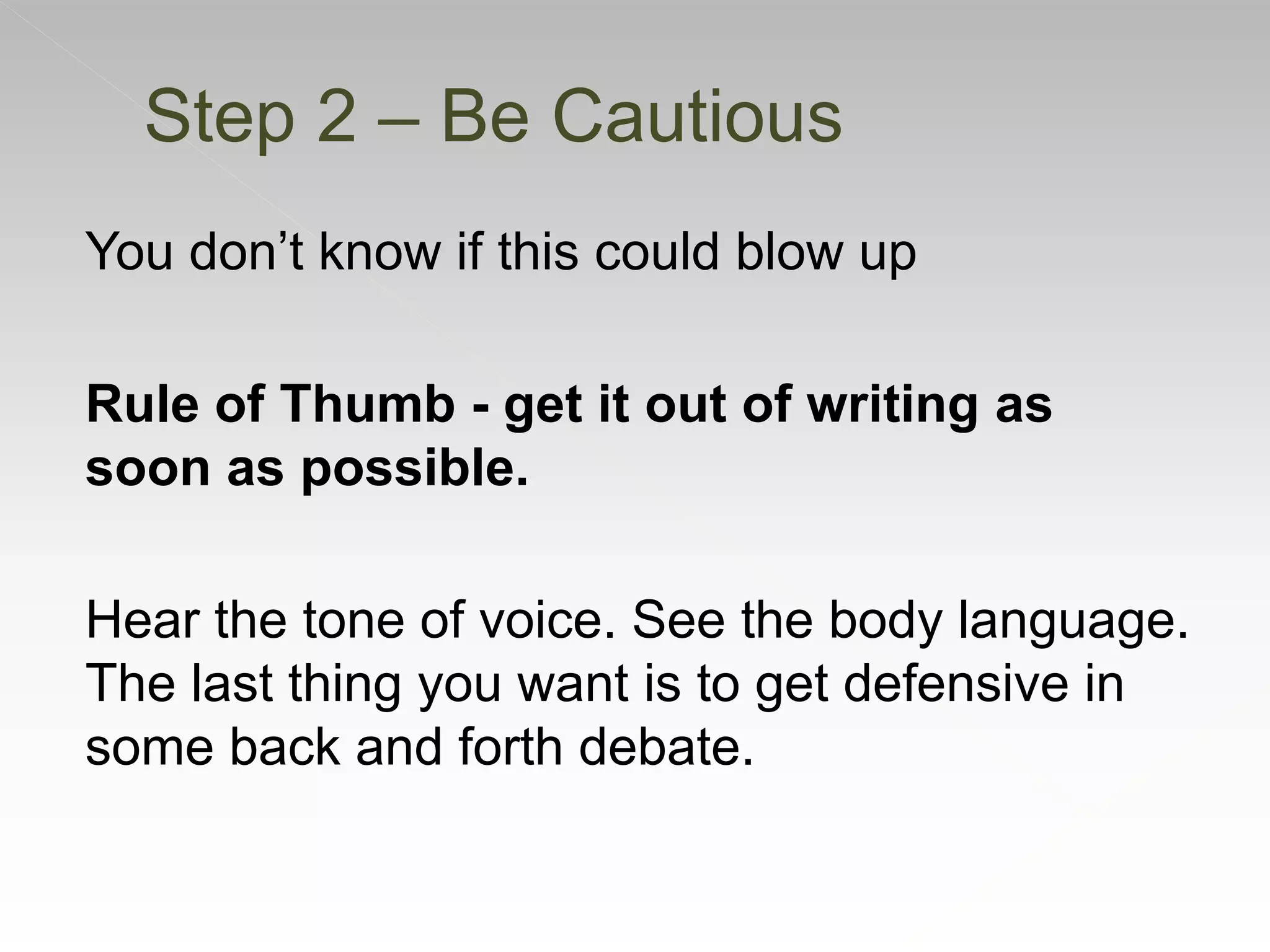 Step 2 – Be Cautious

You don’t know if this could blow up

Rule of Thumb - get it out of writing as soon as possible.

Hear the tone of voice. See the body language. The last thing you want is to get defensive in some back and forth debate.